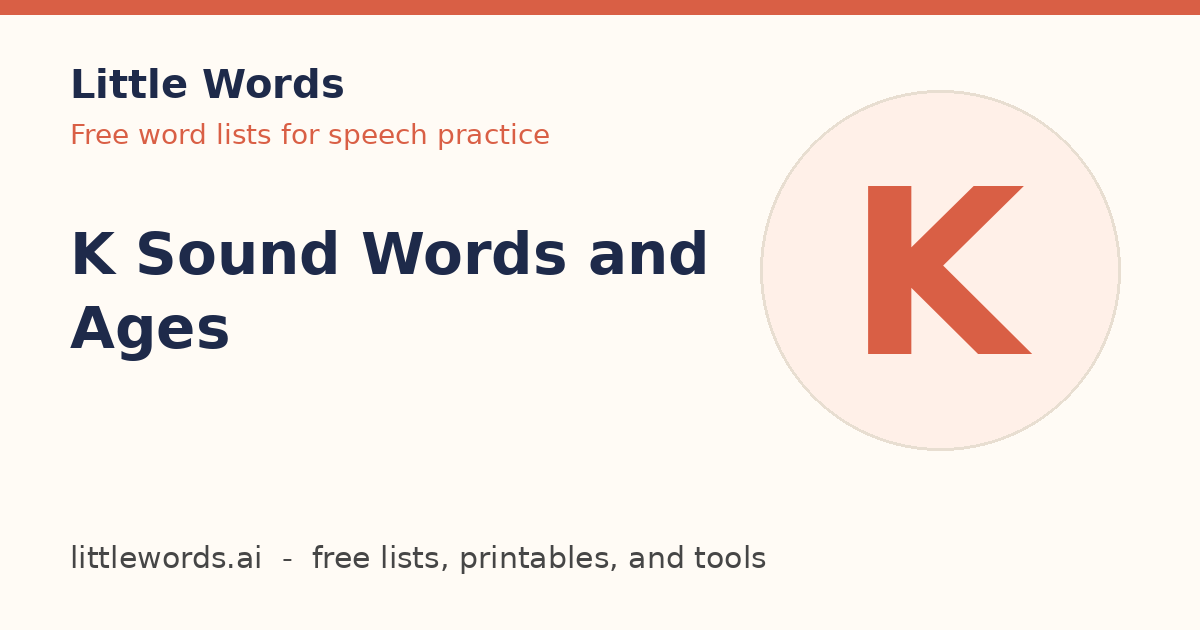 Little Words

Free word lists for speech practice

K Sound Words and Ages

K

littlewords.ai - free lists, printables, and tools